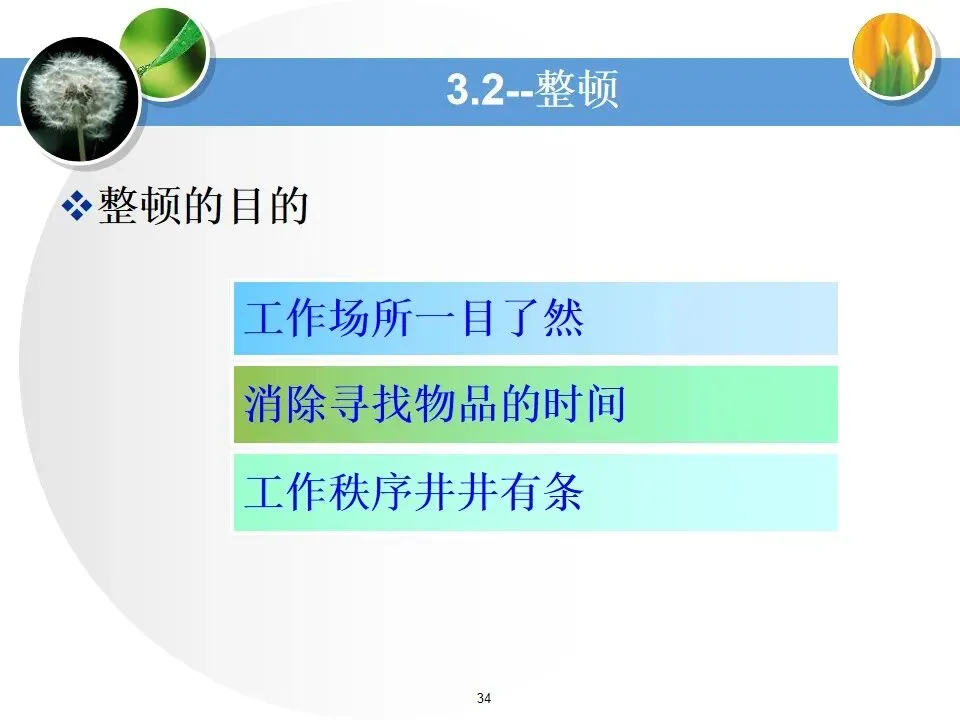 3.2--整顿

❖整顿的目的

工作场所一目了然

消除寻找物品的时间

工作秩序井井有条

34